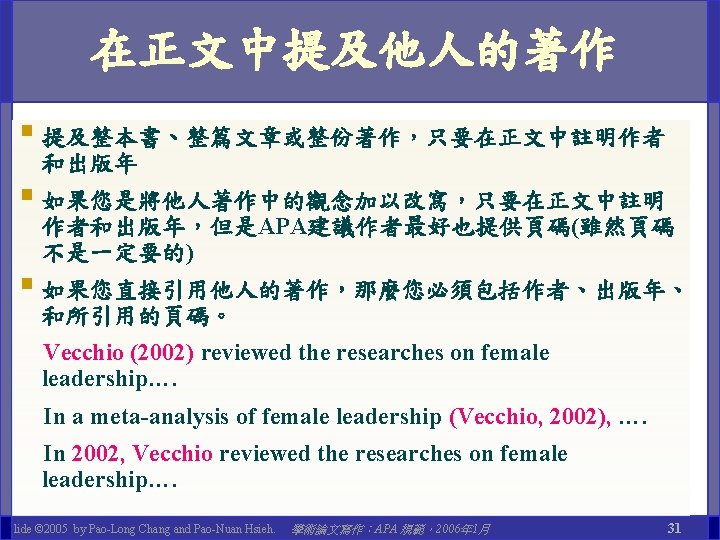 在正文中提及他人的著作

提及整本書、整篇文章或整份著作，只要在正文中註明作者和出版年

如果您是將他人著作中的觀念加以改寫，只要在正文中註明作者和出版年，但是APA建議作者最好也提供頁碼(雖然頁碼不是一定要的)

如果您直接引用他人的著作，那麼您必須包括作者、出版年、和所引用的頁碼。

Vecchio (2002) reviewed the researches on female leadership….

In a meta-analysis of female leadership (Vecchio, 2002), ….

In 2002, Vecchio reviewed the researches on female leadership….

lide ©2005 by Pao-Long Chang and Pao-Nuan Hsieh. 學術論文寫作：APA 規範，2006年1月 31